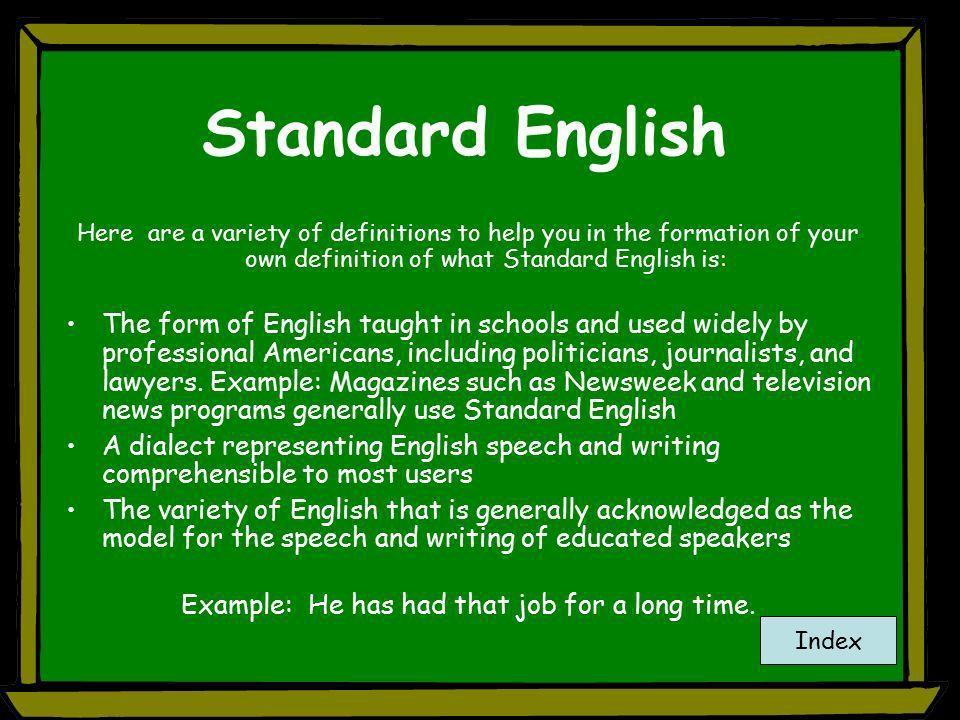 Standard English

Here are a variety of definitions to help you in the formation of your own definition of what Standard English is:

• The form of English taught in schools and used widely by professional Americans, including politicians, journalists, and lawyers. Example: Magazines such as Newsweek and television news programs generally use Standard English
• A dialect representing English speech and writing comprehensible to most users
• The variety of English that is generally acknowledged as the model for the speech and writing of educated speakers

Example: He has had that job for a long time.

Index